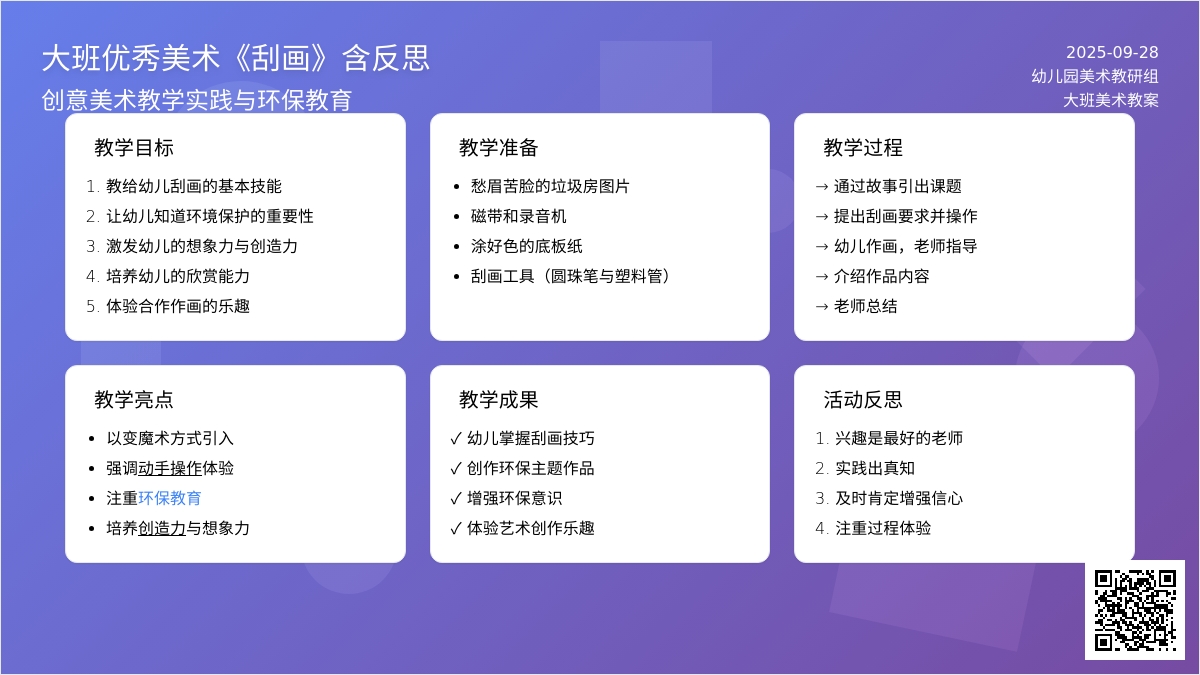 大班优秀美术《刮画》含反思

创意美术教学实践与环保教育

2025-09-28
幼儿园美术教研组
大班美术教案

教学目标

1. 教给幼儿刮画的基本技能
2. 让幼儿知道环境保护的重要性
3. 激发幼儿的想象力与创造力
4. 培养幼儿的欣赏能力
5. 体验合作作画的乐趣

教学准备

• 愁眉苦脸的垃圾房图片
• 磁带和录音机
• 涂好色的底板纸
• 刮画工具（圆珠笔与塑料管）

教学过程

→ 通过故事引出课题
→ 提出刮画要求并操作
→ 幼儿作画，老师指导
→ 介绍作品内容
→ 老师总结

教学亮点

• 以变魔术方式引入
• 强调动手操作体验
• 注重环保教育
• 培养创造力与想象力

教学成果

✓ 幼儿掌握刮画技巧
✓ 创作环保主题作品
✓ 增强环保意识
✓ 体验艺术创作乐趣

活动反思

1. 兴趣是最好的老师
2. 实践出真知
3. 及时肯定增强信心
4. 注重过程体验